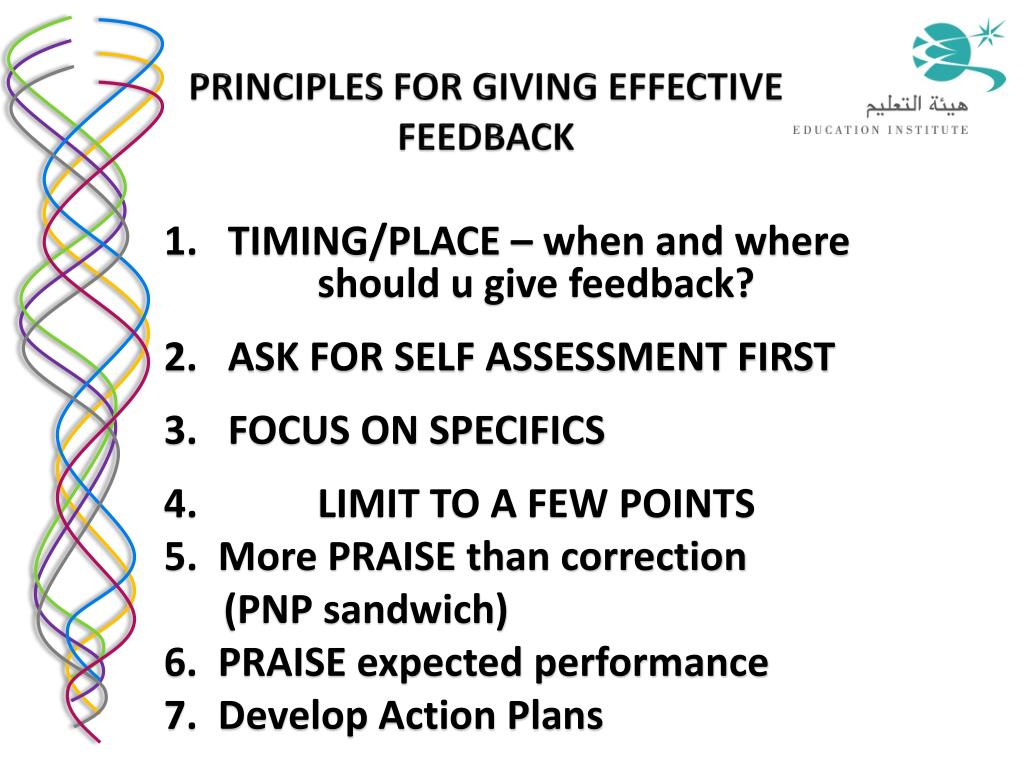 PRINCIPLES FOR GIVING EFFECTIVE FEEDBACK

هيئة التعليم
EDUCATION INSTITUTE

1. TIMING/PLACE – when and where should u give feedback?

2. ASK FOR SELF ASSESSMENT FIRST

3. FOCUS ON SPECIFICS

4. LIMIT TO A FEW POINTS

5. More PRAISE than correction (PNP sandwich)

6. PRAISE expected performance

7. Develop Action Plans